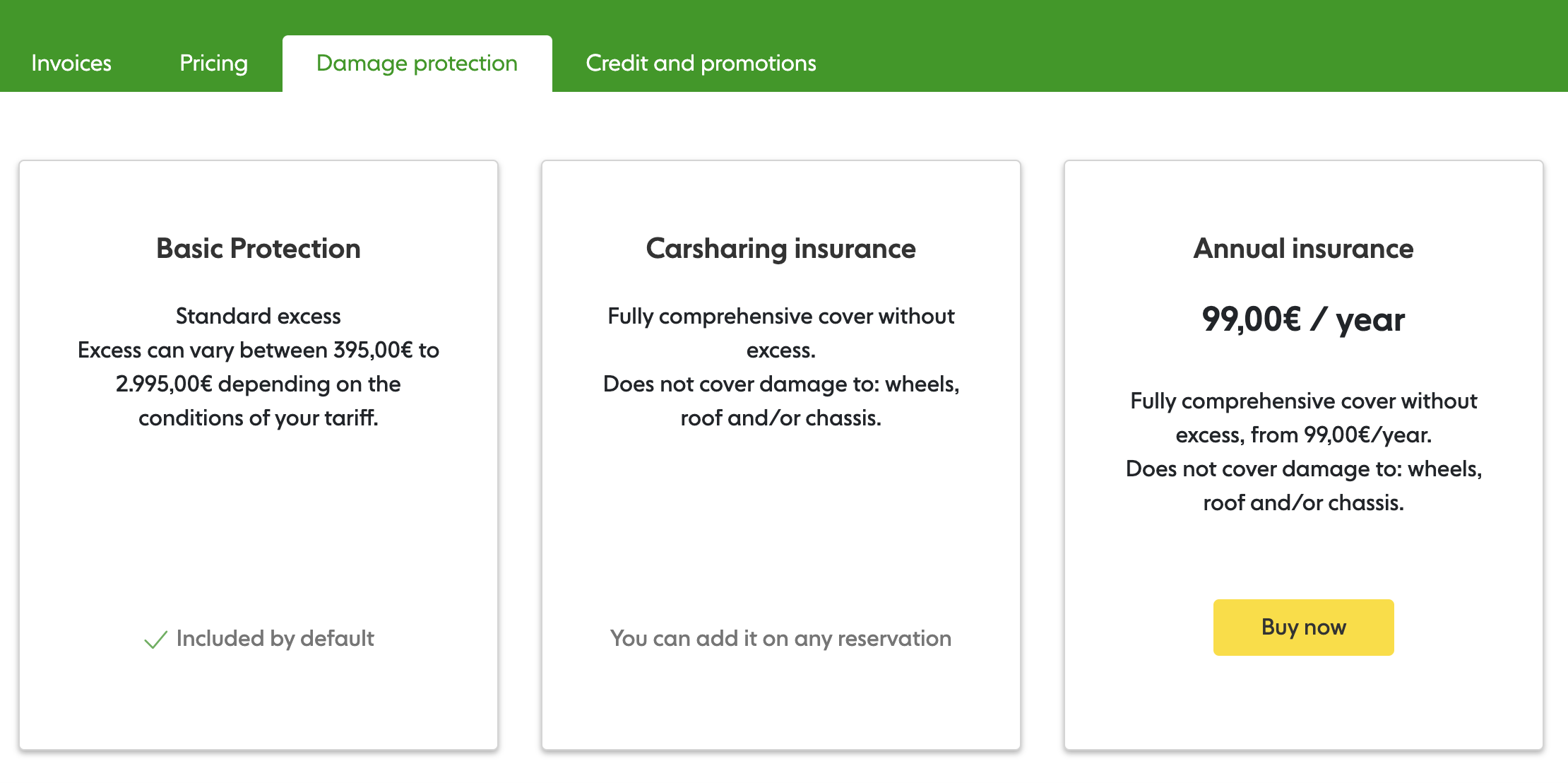 Invoices Pricing Damage protection Credit and promotions

Basic Protection

Standard excess
Excess can vary between 395,00€ to 2.995,00€ depending on the conditions of your tariff.

Included by default

Carsharing insurance

Fully comprehensive cover without excess.
Does not cover damage to: wheels, roof and/or chassis.

You can add it on any reservation

Annual insurance

99,00€ / year

Fully comprehensive cover without excess, from 99,00€/year.
Does not cover damage to: wheels, roof and/or chassis.

Buy now